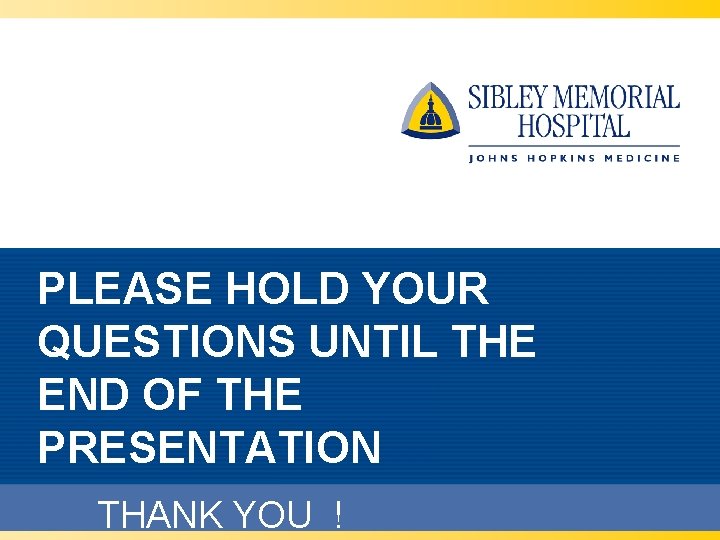 SIBLEY MEMORIAL HOSPITAL
JOHNS HOPKINS MEDICINE

PLEASE HOLD YOUR QUESTIONS UNTIL THE END OF THE PRESENTATION

THANK YOU !